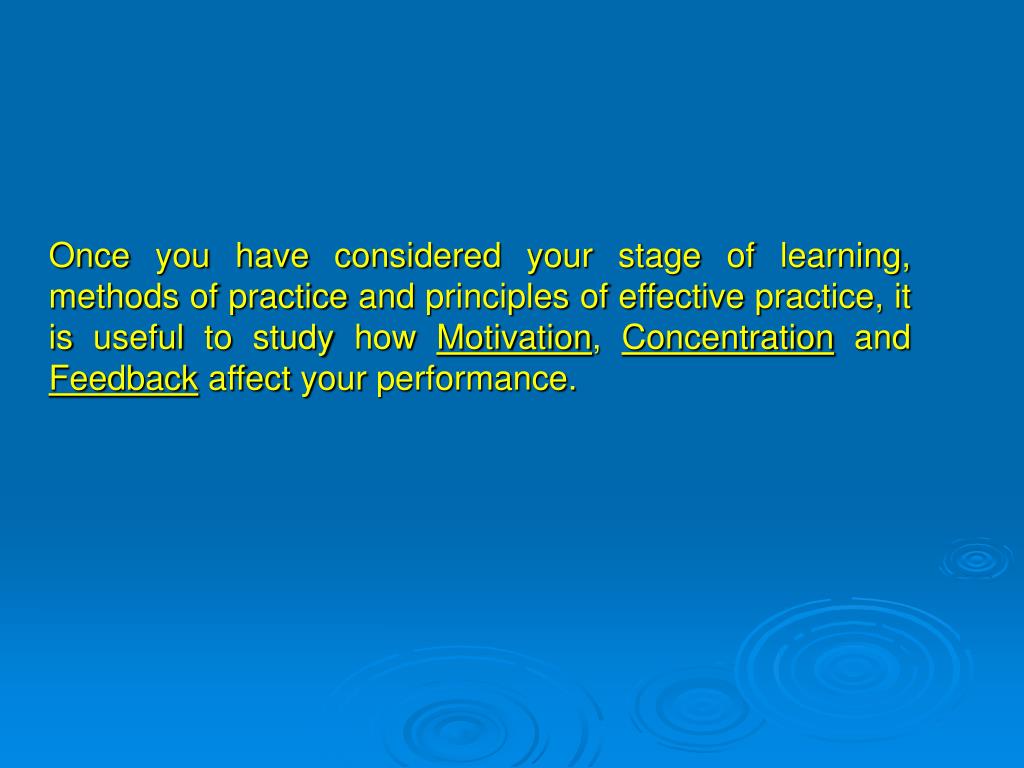 Once you have considered your stage of learning, methods of practice and principles of effective practice, it is useful to study how Motivation, Concentration and Feedback affect your performance.